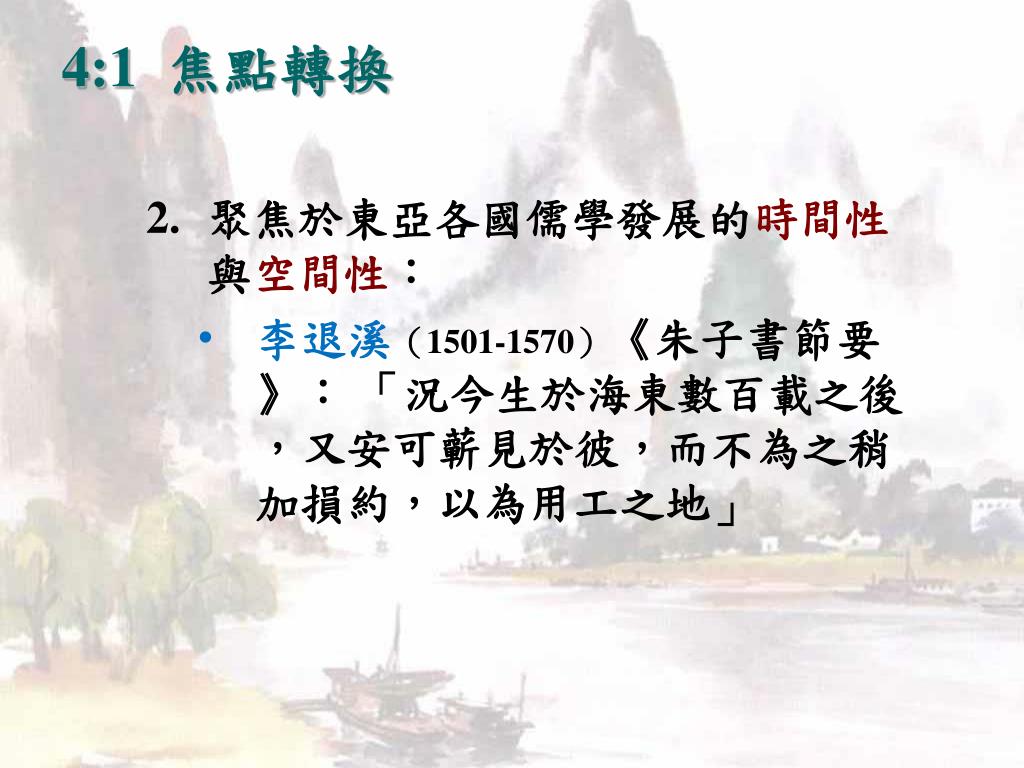 4:1 焦點轉換

2. 聚焦於東亞各國儒學發展的時間性與空間性：

• 李退溪（1501-1570）《朱子書節要》：「況今生於海東數百載之後，又安可蘄見於彼，而不為之稍加損約，以為用工之地」